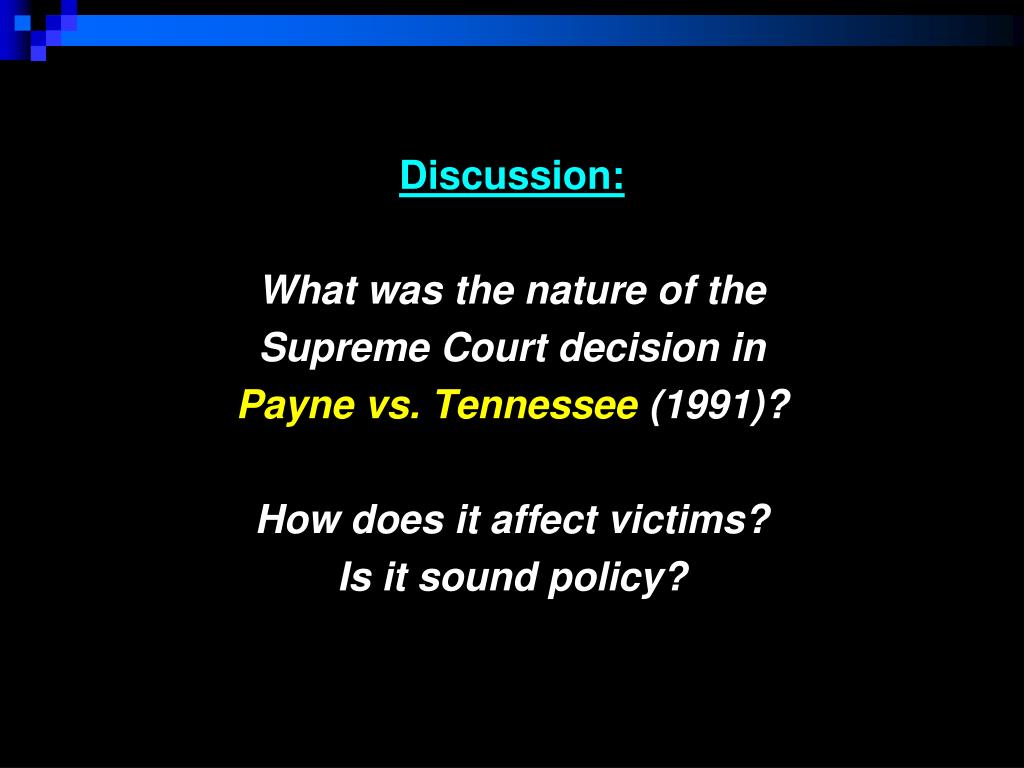 Discussion:

What was the nature of the Supreme Court decision in Payne vs. Tennessee (1991)?

How does it affect victims?
Is it sound policy?